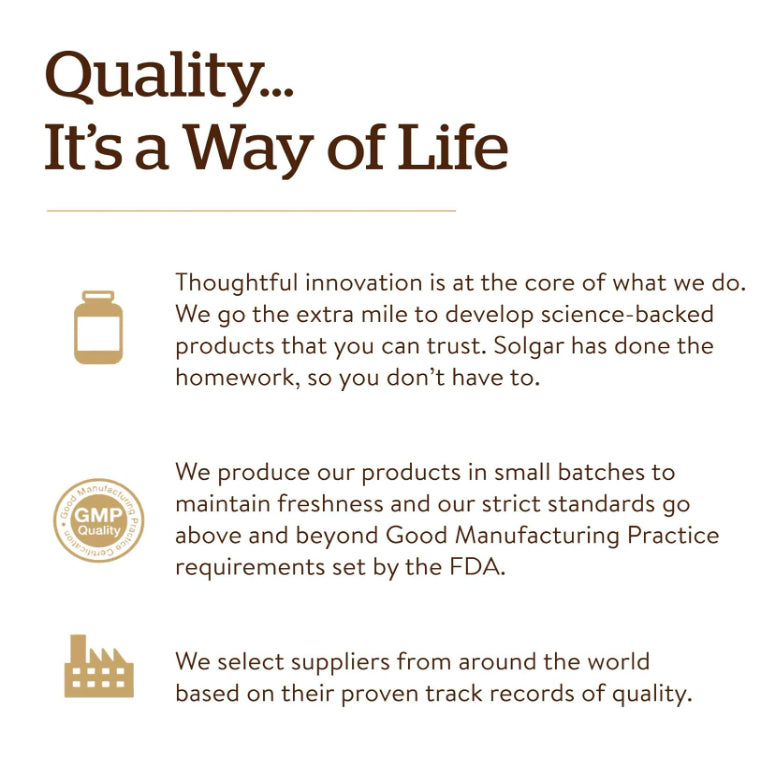 Quality...
It's a Way of Life

Thoughtful innovation is at the core of what we do. We go the extra mile to develop science-backed products that you can trust. Solgar has done the homework, so you don't have to.

Good Manufacturing Practice Certification
GMP
Quality

We produce our products in small batches to maintain freshness and our strict standards go above and beyond Good Manufacturing Practice requirements set by the FDA.

We select suppliers from around the world based on their proven track records of quality.